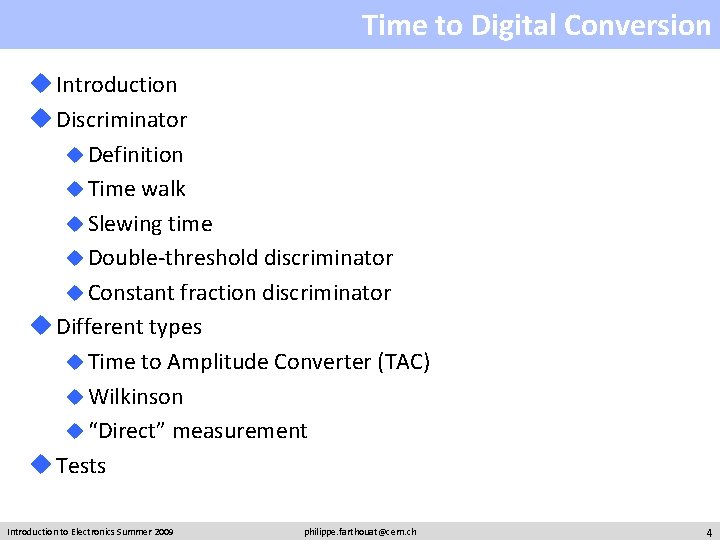 Time to Digital Conversion

Introduction
Discriminator
Definition
Time walk
Slewing time
Double-threshold discriminator
Constant fraction discriminator
Different types
Time to Amplitude Converter (TAC)
Wilkinson
"Direct" measurement
Tests

Introduction to Electronics Summer 2009 philippe.farthouat@cern.ch 4